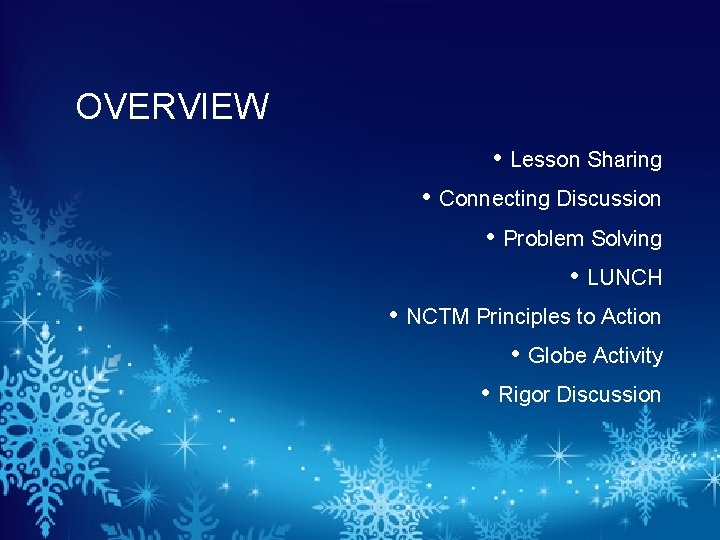 OVERVIEW

• Lesson Sharing
• Connecting Discussion
• Problem Solving
• LUNCH
• NCTM Principles to Action
• Globe Activity
• Rigor Discussion